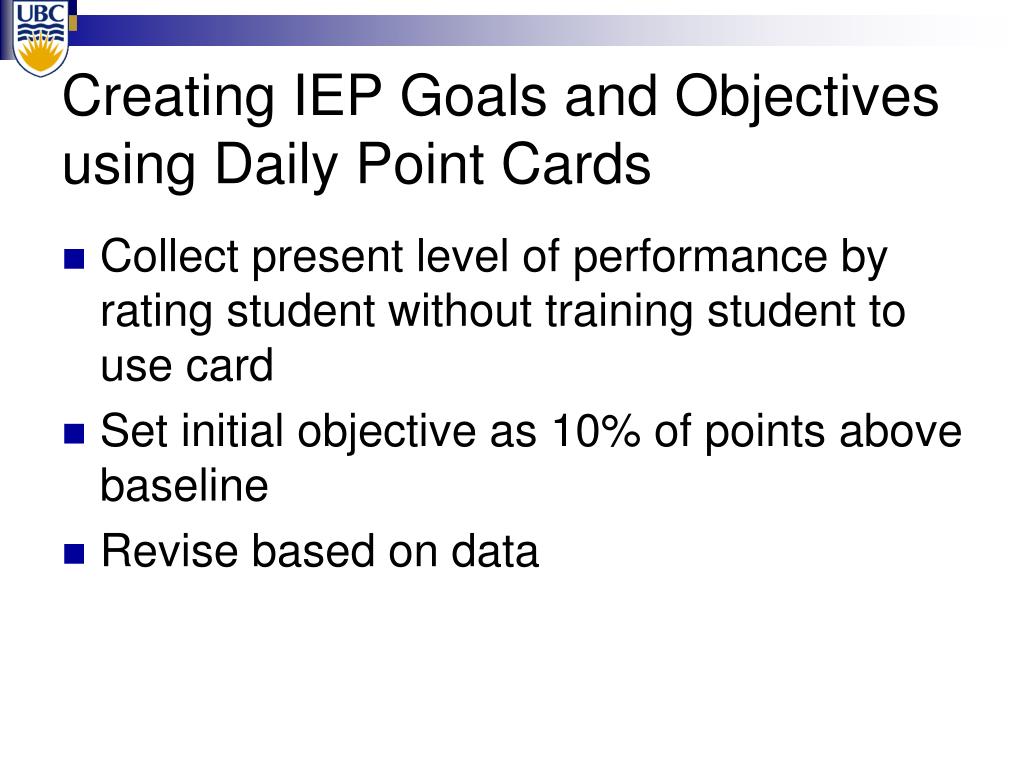 UBC

Creating IEP Goals and Objectives using Daily Point Cards

Collect present level of performance by rating student without training student to use card

Set initial objective as 10% of points above baseline

Revise based on data